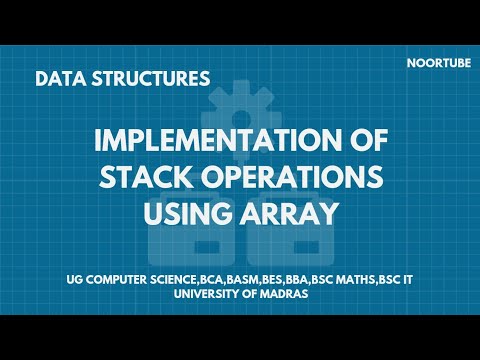 NOORTUBE

DATA STRUCTURES

IMPLEMENTATION OF STACK OPERATIONS USING ARRAY

UG COMPUTER SCIENCE,BCA,BASM,BES,BBA,BSC MATHS,BSC IT
UNIVERSITY OF MADRAS